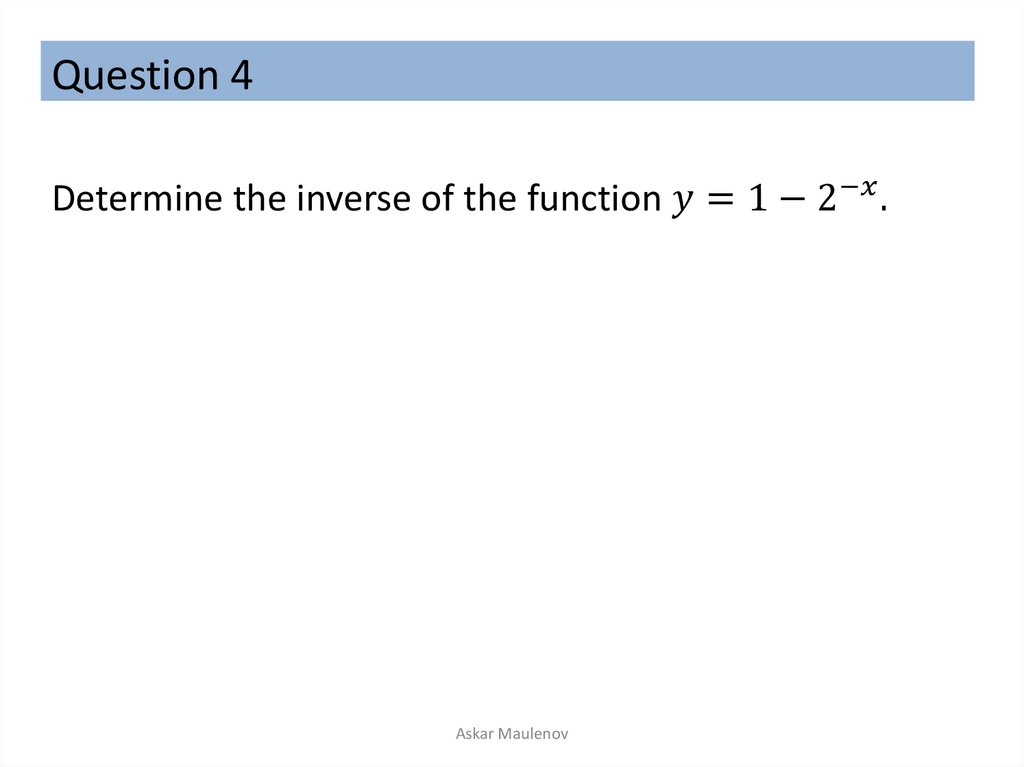 Question 4

Determine the inverse of the function $y = 1 - 2^{-x}$.

Askar Maulenov